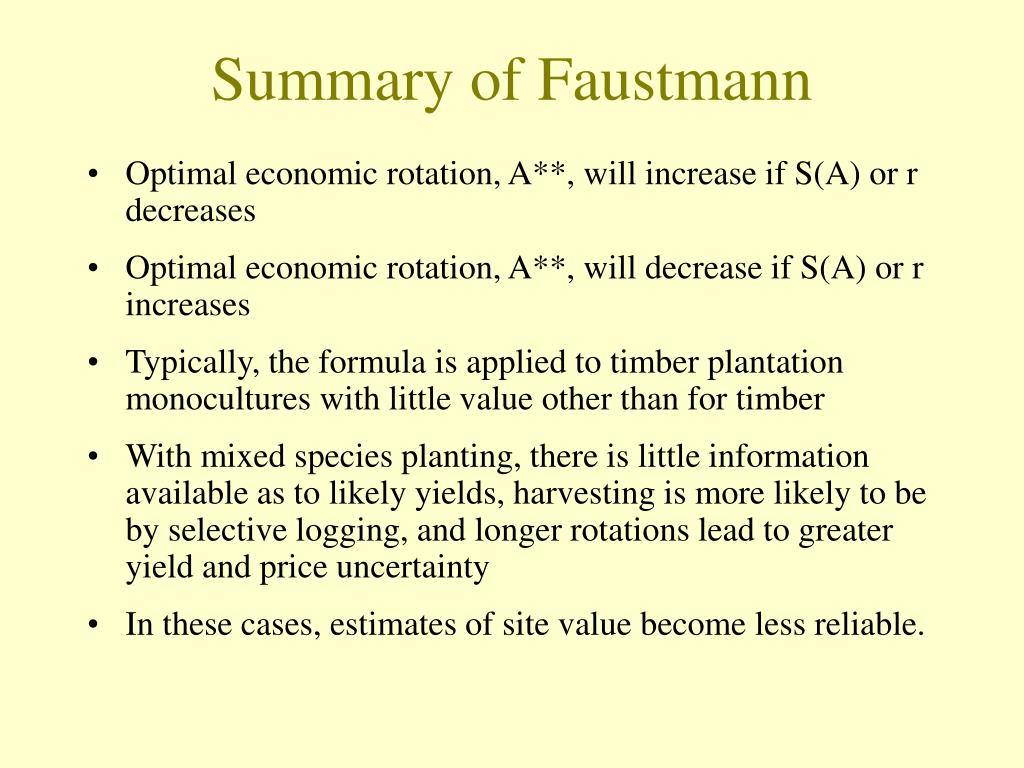 Summary of Faustmann

• Optimal economic rotation, A**, will increase if S(A) or r decreases

• Optimal economic rotation, A**, will decrease if S(A) or r increases

• Typically, the formula is applied to timber plantation monocultures with little value other than for timber

• With mixed species planting, there is little information available as to likely yields, harvesting is more likely to be by selective logging, and longer rotations lead to greater yield and price uncertainty

• In these cases, estimates of site value become less reliable.